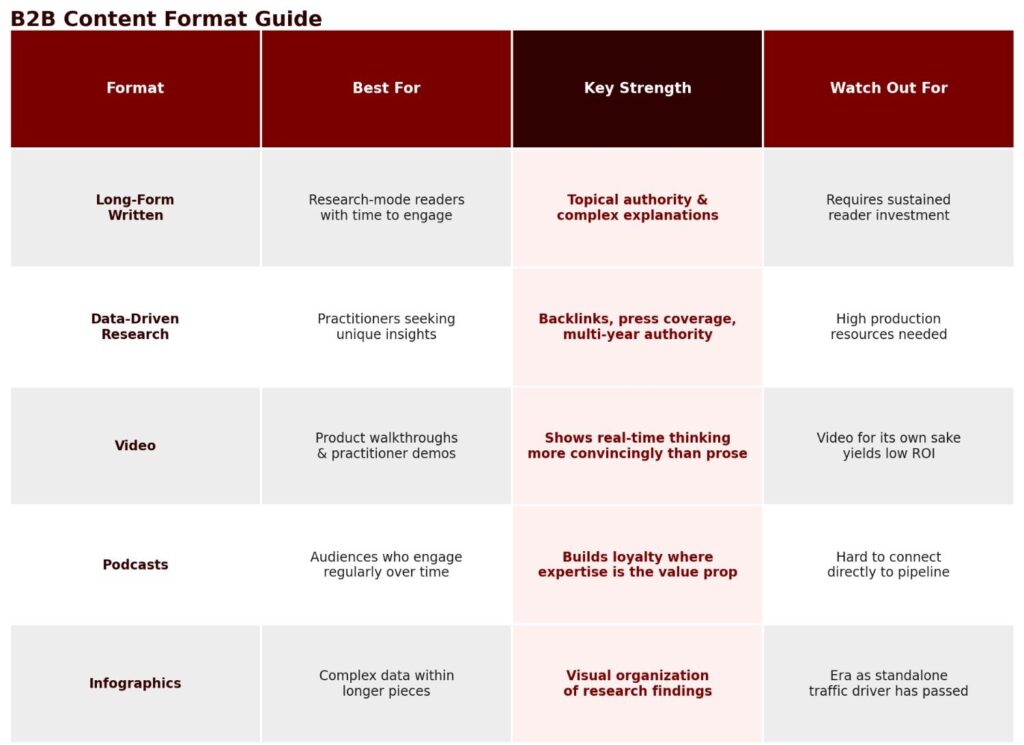 B2B Content Format Guide

| Format | Best For | Key Strength | Watch Out For |
|---|---|---|---|
| Long-Form Written | Research-mode readers with time to engage | Topical authority & complex explanations | Requires sustained reader investment |
| Data-Driven Research | Practitioners seeking unique insights | Backlinks, press coverage, multi-year authority | High production resources needed |
| Video | Product walkthroughs & practitioner demos | Shows real-time thinking more convincingly than prose | Video for its own sake yields low ROI |
| Podcasts | Audiences who engage regularly over time | Builds loyalty where expertise is the value prop | Hard to connect directly to pipeline |
| Infographics | Complex data within longer pieces | Visual organization of research findings | Era as standalone traffic driver has passed |